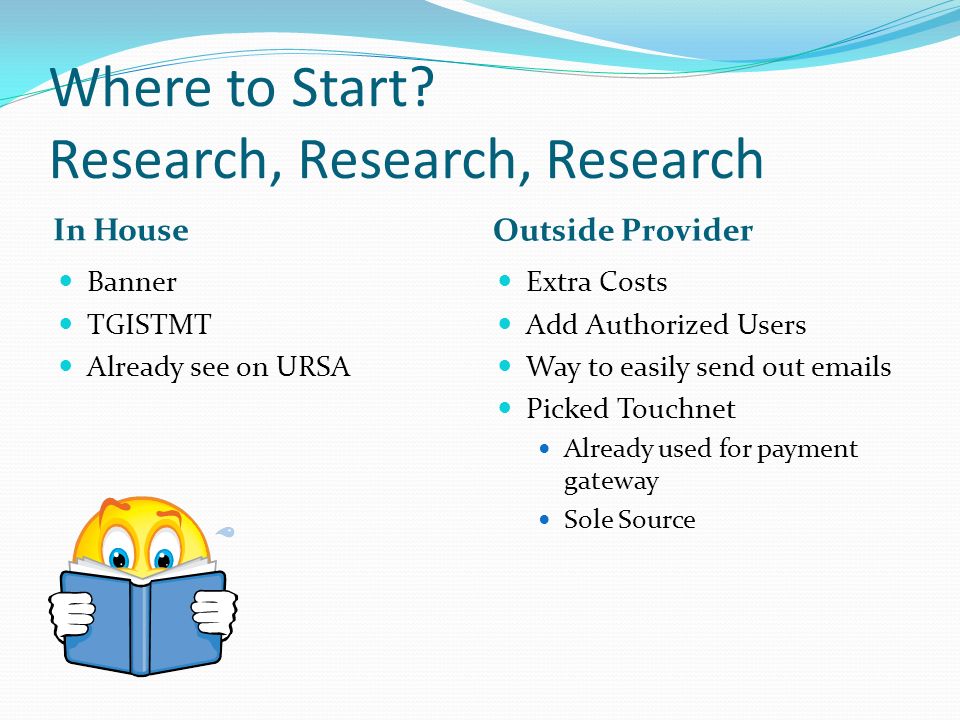 Where to Start?
Research, Research, Research

In House

- Banner
- TGISTMT
- Already see on URSA

Outside Provider

- Extra Costs
- Add Authorized Users
- Way to easily send out emails
- Picked Touchnet
  - Already used for payment gateway
  - Sole Source